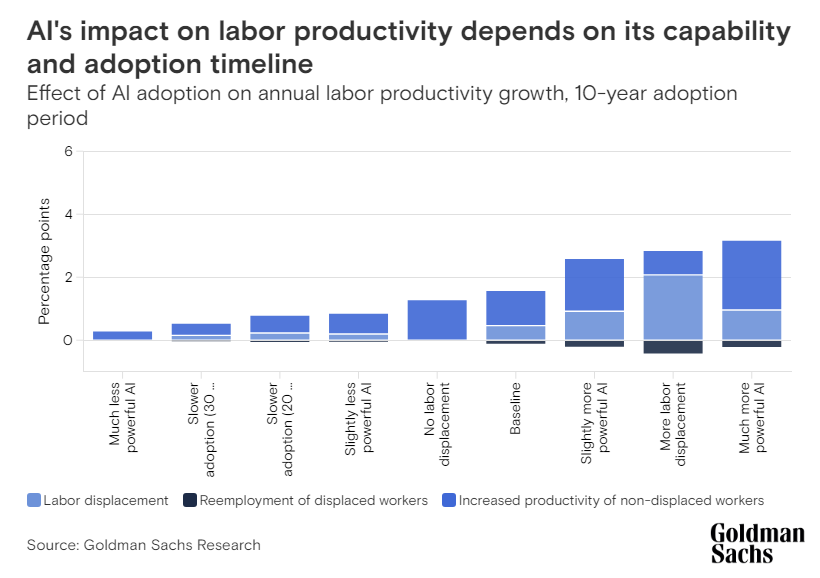 AI's impact on labor productivity depends on its capability and adoption timeline

Effect of AI adoption on annual labor productivity growth, 10-year adoption period

6
4
2
0

Percentage points

Much less powerful AI
Slower adoption (30 ...
Slower adoption (20 ...
Slightly less powerful AI
No labor displacement
Baseline
Slightly more powerful AI
More labor displacement
Much more powerful AI

Labor displacement
Reemployment of displaced workers
Increased productivity of non-displaced workers

Source: Goldman Sachs Research

Goldman Sachs